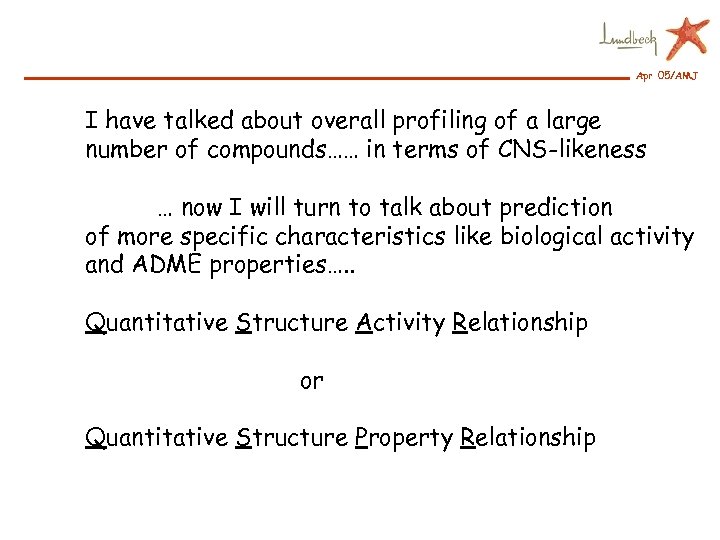 Lundbeck

Apr 05/AMJ

I have talked about overall profiling of a large number of compounds…… in terms of CNS-likeness

… now I will turn to talk about prediction of more specific characteristics like biological activity and ADME properties…..

Quantitative Structure Activity Relationship

or

Quantitative Structure Property Relationship